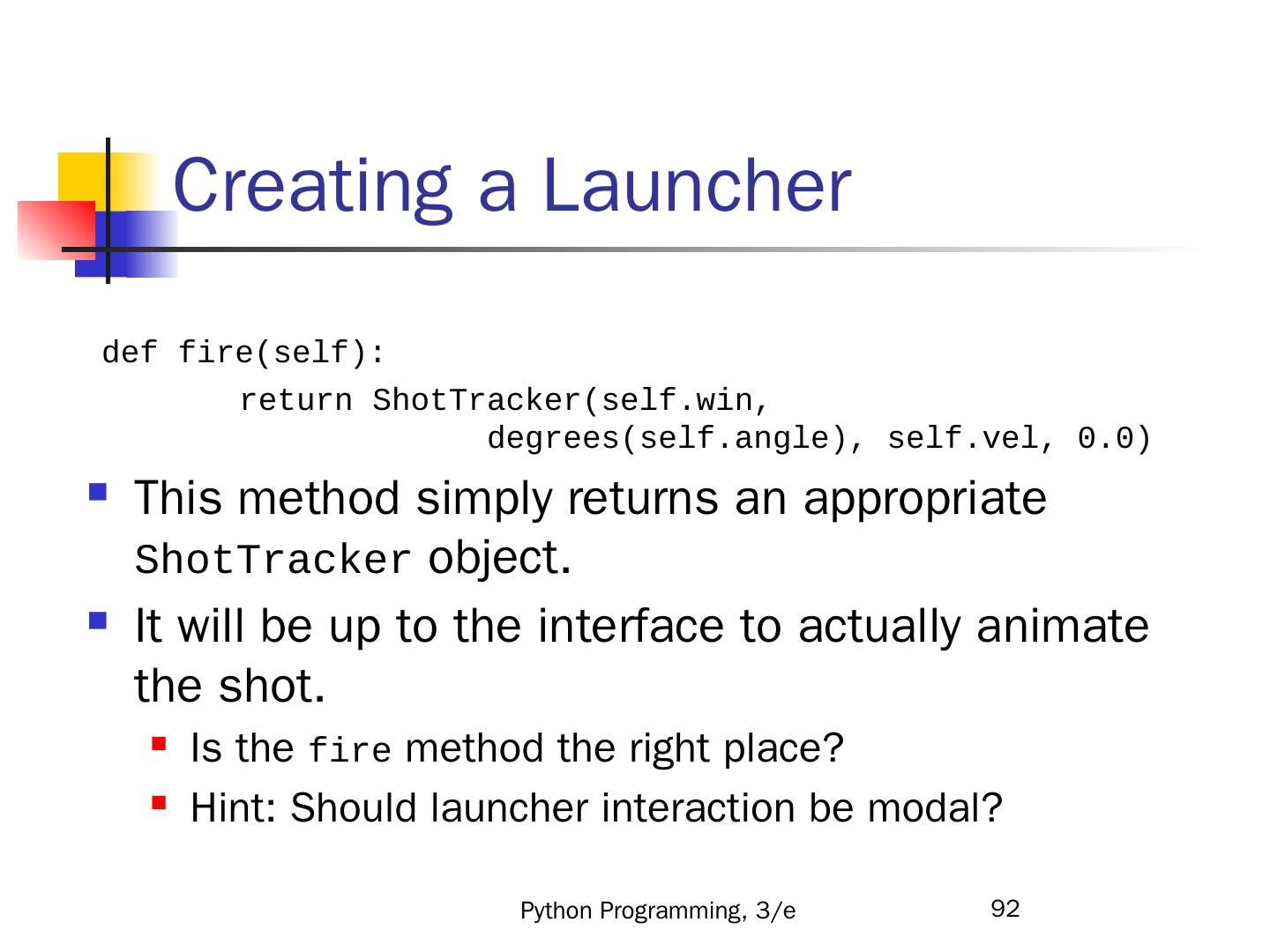 Creating a Launcher

def fire(self):
        return ShotTracker(self.win,
                     degrees(self.angle), self.vel, 0.0)

This method simply returns an appropriate ShotTracker object.

It will be up to the interface to actually animate the shot.

Is the fire method the right place?

Hint: Should launcher interaction be modal?

Python Programming, 3/e

92